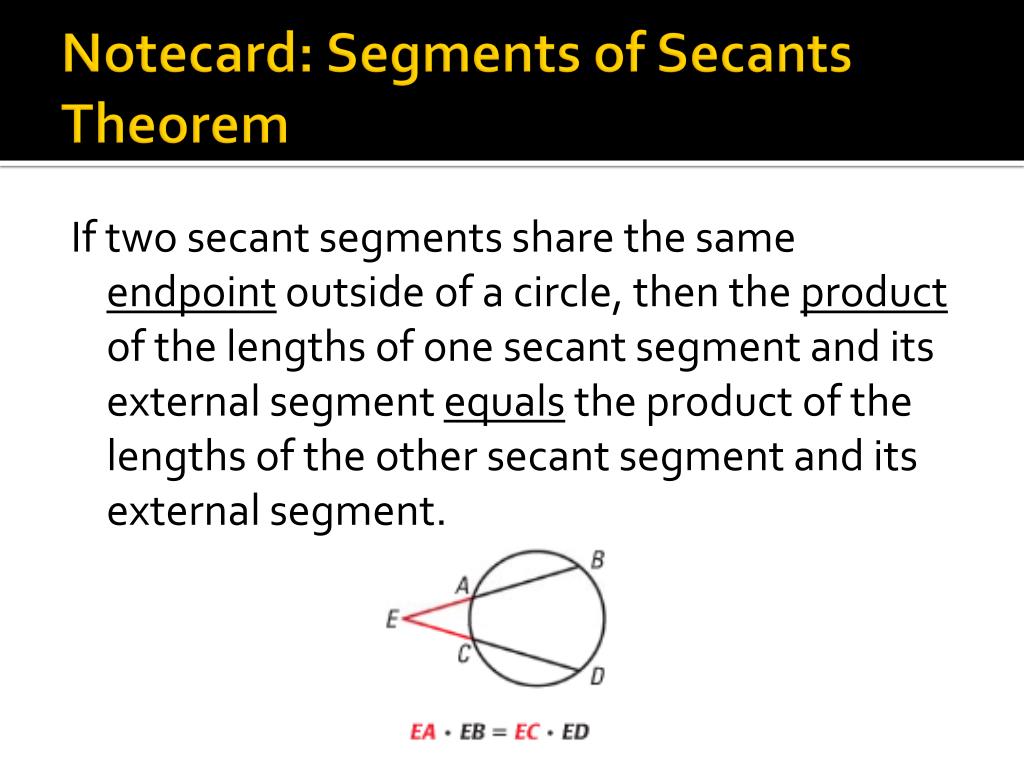 Notecard: Segments of Secants Theorem

If two secant segments share the same endpoint outside of a circle, then the product of the lengths of one secant segment and its external segment equals the product of the lengths of the other secant segment and its external segment.

B
A
E
C
D

$EA \cdot EB = EC \cdot ED$